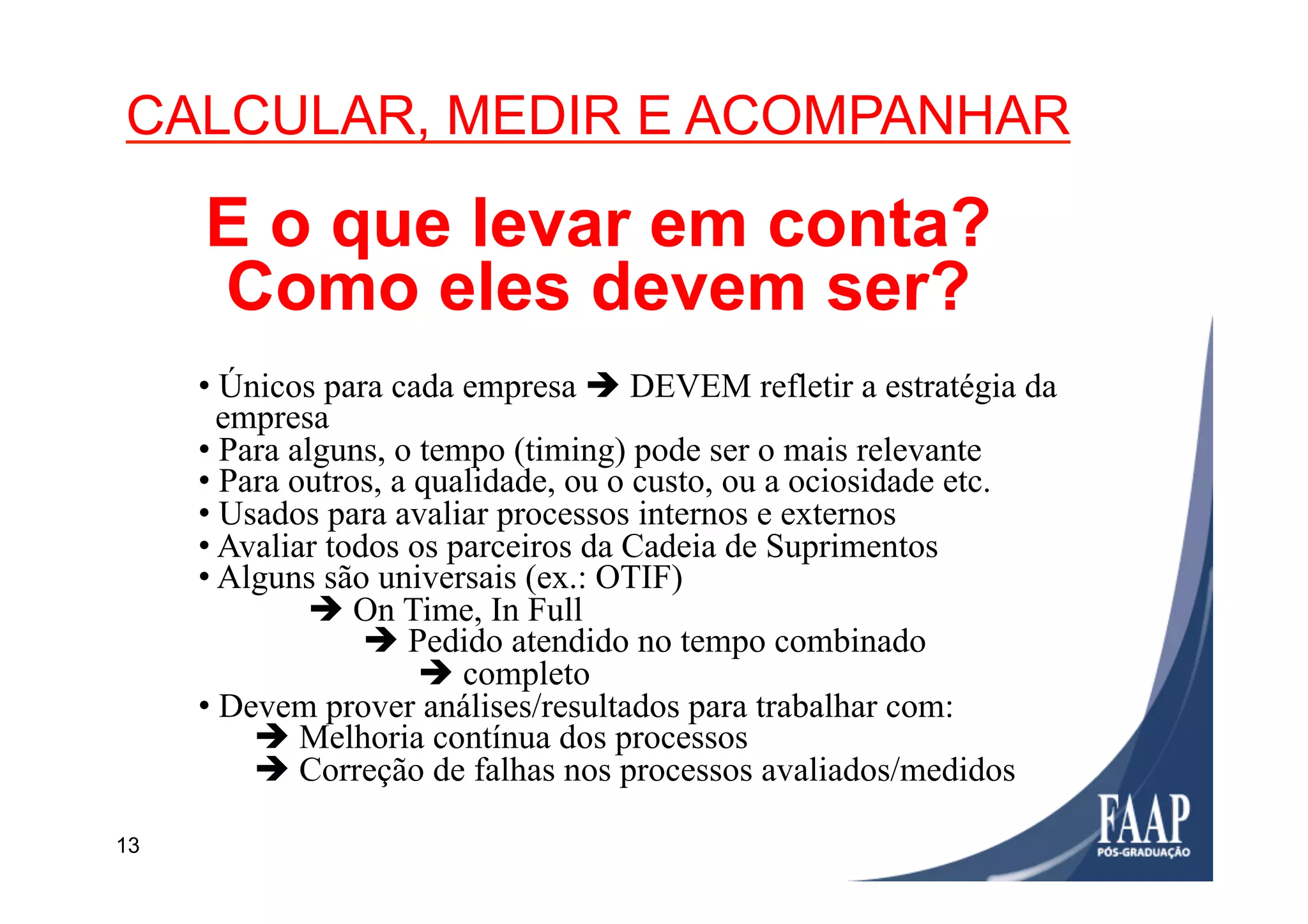 CALCULAR, MEDIR E ACOMPANHAR

E o que levar em conta?
Como eles devem ser?

• Únicos para cada empresa ➔ DEVEM refletir a estratégia da empresa
• Para alguns, o tempo (timing) pode ser o mais relevante
• Para outros, a qualidade, ou o custo, ou a ociosidade etc.
• Usados para avaliar processos internos e externos
• Avaliar todos os parceiros da Cadeia de Suprimentos
• Alguns são universais (ex.: OTIF)
➔ On Time, In Full
➔ Pedido atendido no tempo combinado
➔ completo
• Devem prover análises/resultados para trabalhar com:
➔ Melhoria contínua dos processos
➔ Correção de falhas nos processos avaliados/medidos

13

FAAP
PÓS-GRADUAÇÃO